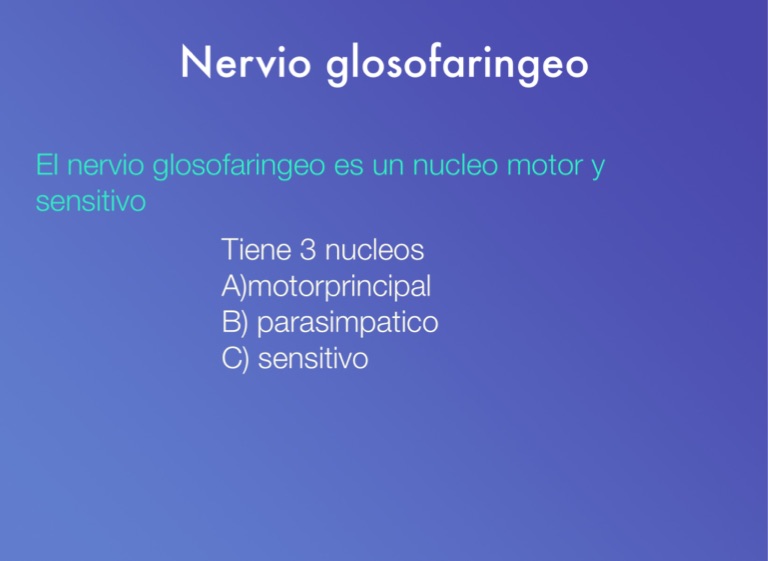 Nervio glosofaringeo

El nervio glosofaringeo es un nucleo motor y sensitivo

Tiene 3 nucleos
A)motorprincipal
B) parasimpatico
C) sensitivo